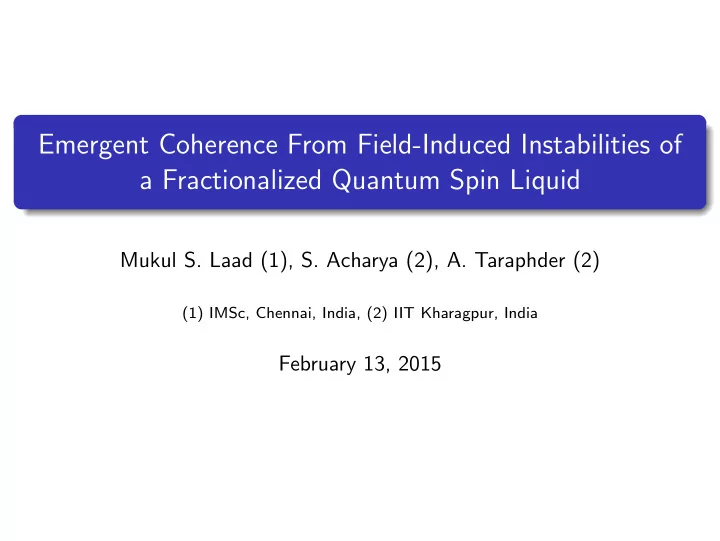 Emergent Coherence From Field-Induced Instabilities of a Fractionalized Quantum Spin Liquid

Mukul S. Laad (1), S. Acharya (2), A. Taraphder (2)

(1) IMSc, Chennai, India, (2) IIT Kharagpur, India

February 13, 2015